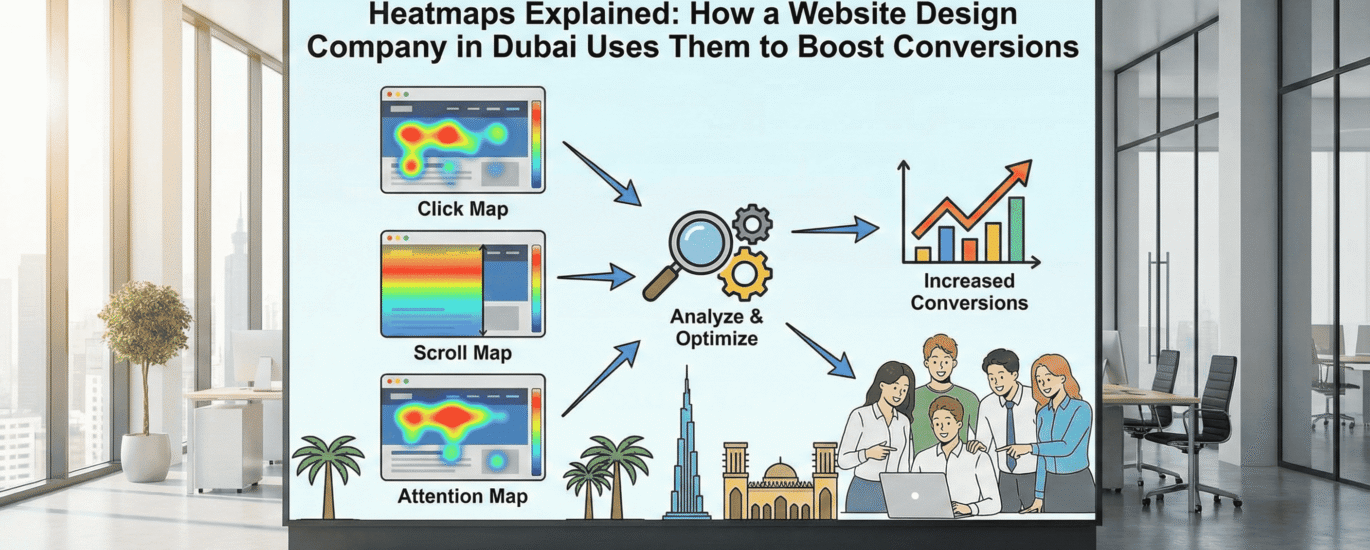 Heatmaps Explained: How a Website Design Company in Dubai Uses Them to Boost Conversions

Click Map

Scroll Map

Attention Map

Analyze & Optimize

Increased Conversions